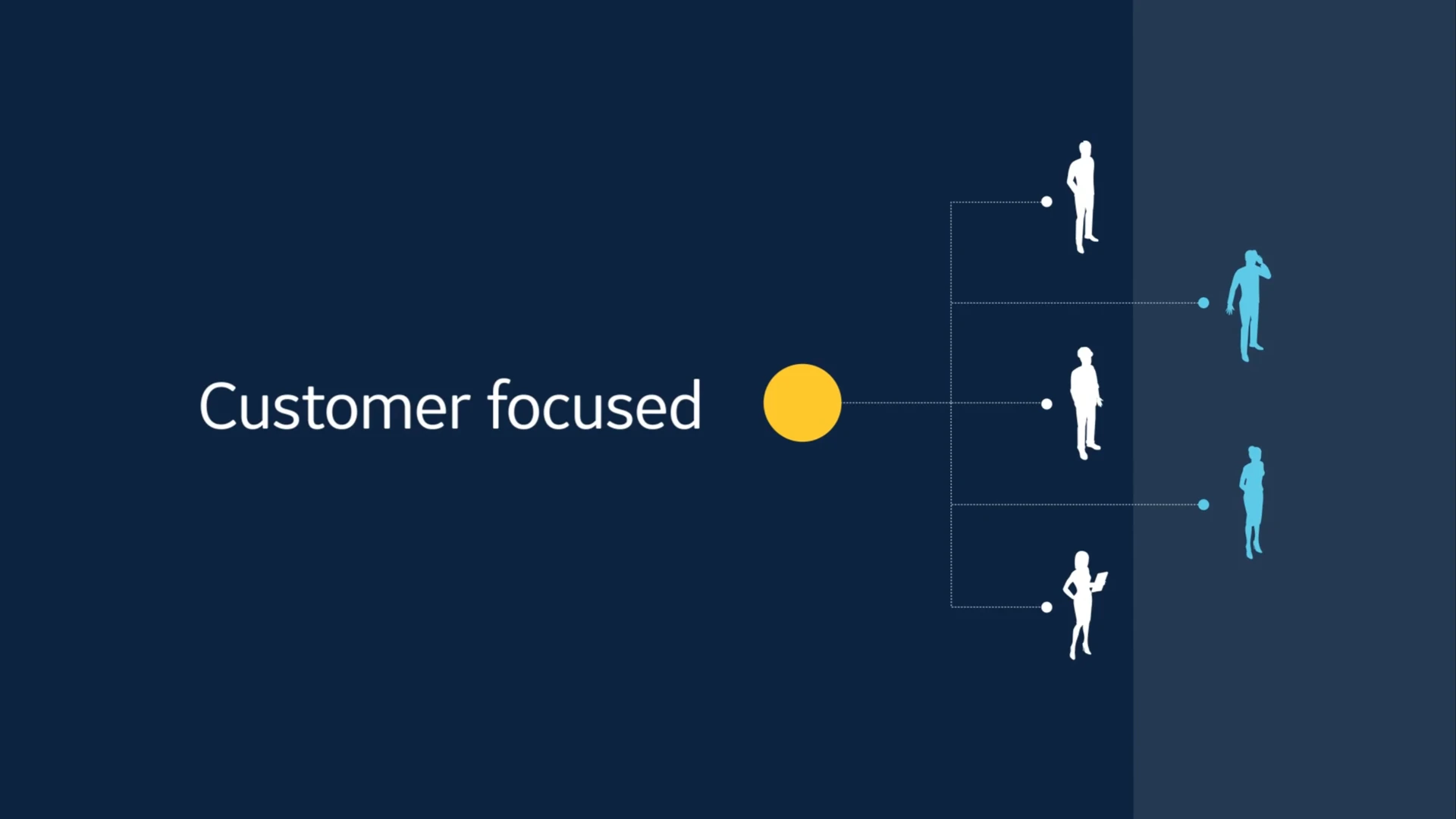 Customer focused